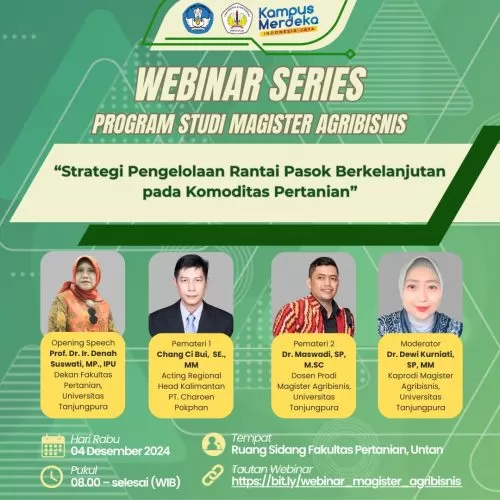 Kampus Merdeka
INDONESIA JAYA

WEBINAR SERIES
PROGRAM STUDI MAGISTER AGRIBISNIS

“Strategi Pengelolaan Rantai Pasok Berkelanjutan pada Komoditas Pertanian”

Opening Speech
Prof. Dr. Ir. Denah Suswati, MP., IPU
Dekan Fakultas Pertanian, Universitas Tanjungpura

Pemateri 1
Chang Ci Bui, SE., MM
Acting Regional Head Kalimantan PT. Charoen Pokphan

Pemateri 2
Dr. Maswadi, SP, M.SC
Dosen Prodi Magister Agribisnis, Universitas Tanjungpura

Moderator
Dr. Dewi Kurniati, SP, MM
Kaprodi Magister Agribisnis, Universitas Tanjungpura

Hari Rabu
04 Desember 2024

Pukul
08.00 – selesai (WIB)

Tempat
Ruang Sidang Fakultas Pertanian, Untan

Tautan Webinar
https://bit.ly/webinar_magister_agribisnis